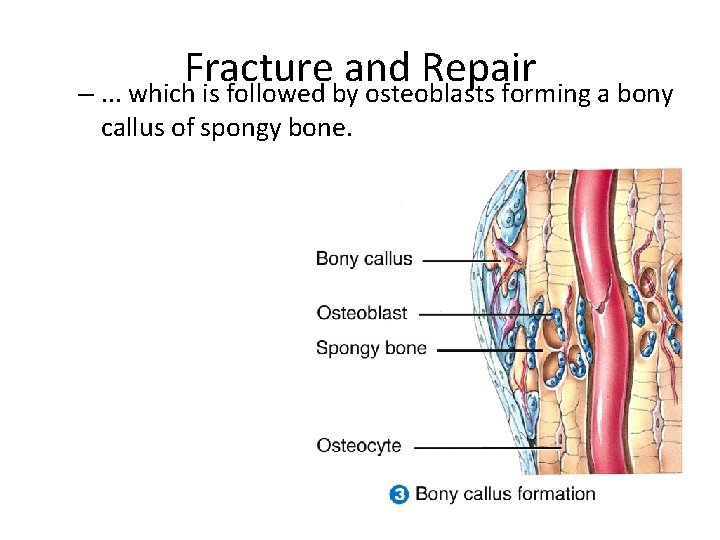 Fracture and Repair

– … which is followed by osteoblasts forming a bony callus of spongy bone.

Bony callus

Osteoblast

Spongy bone

Osteocyte

3 Bony callus formation